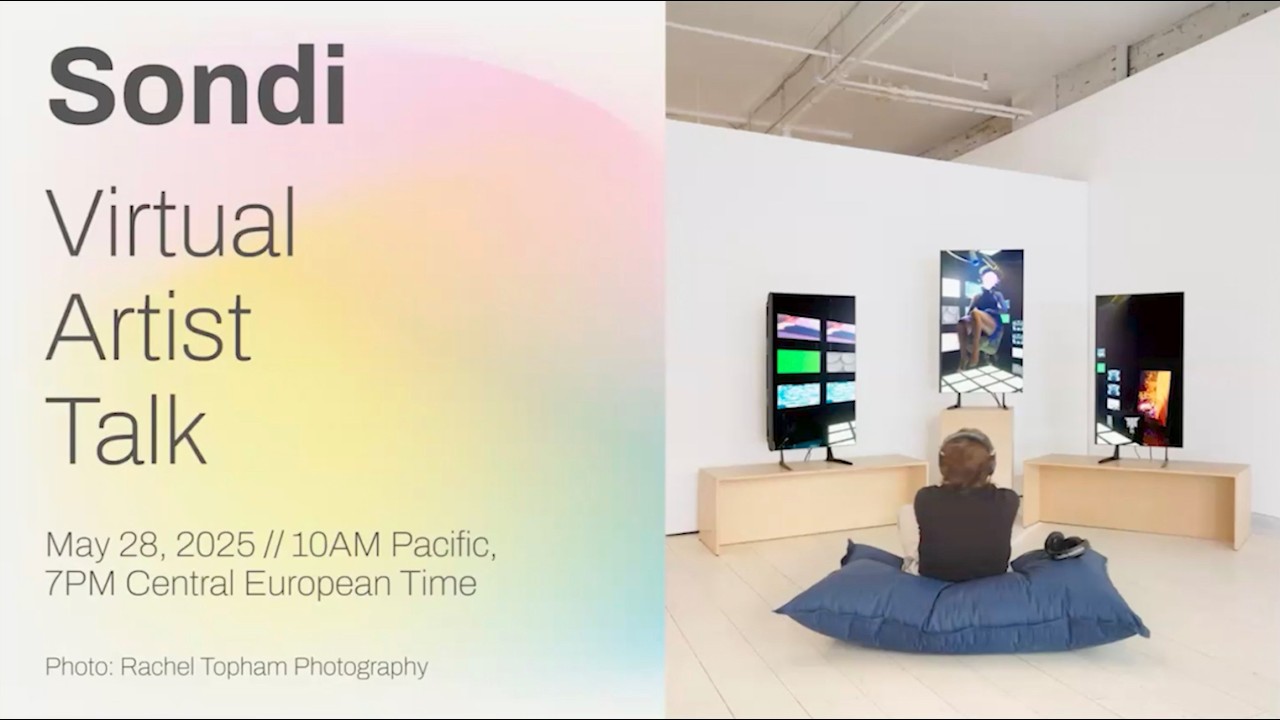 Sondi

Virtual Artist Talk

May 28, 2025 // 10AM Pacific, 7PM Central European Time

Photo: Rachel Topham Photography